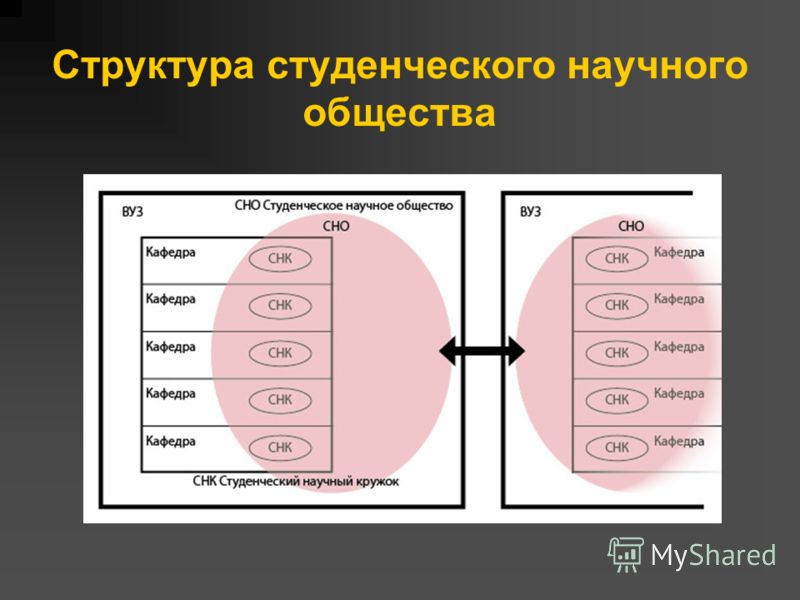 Структура студенческого научного общества

ВУЗ

СНО Студенческое научное общество

СНО

Кафедра СНК

Кафедра СНК

Кафедра СНК

Кафедра СНК

Кафедра СНК

СНК Студенческий научный кружок

ВУЗ

СНО

СНК Кафедра

СНК Кафедра

СНК Кафедра

СНК Кафедра

СНК Кафедра

MyShared